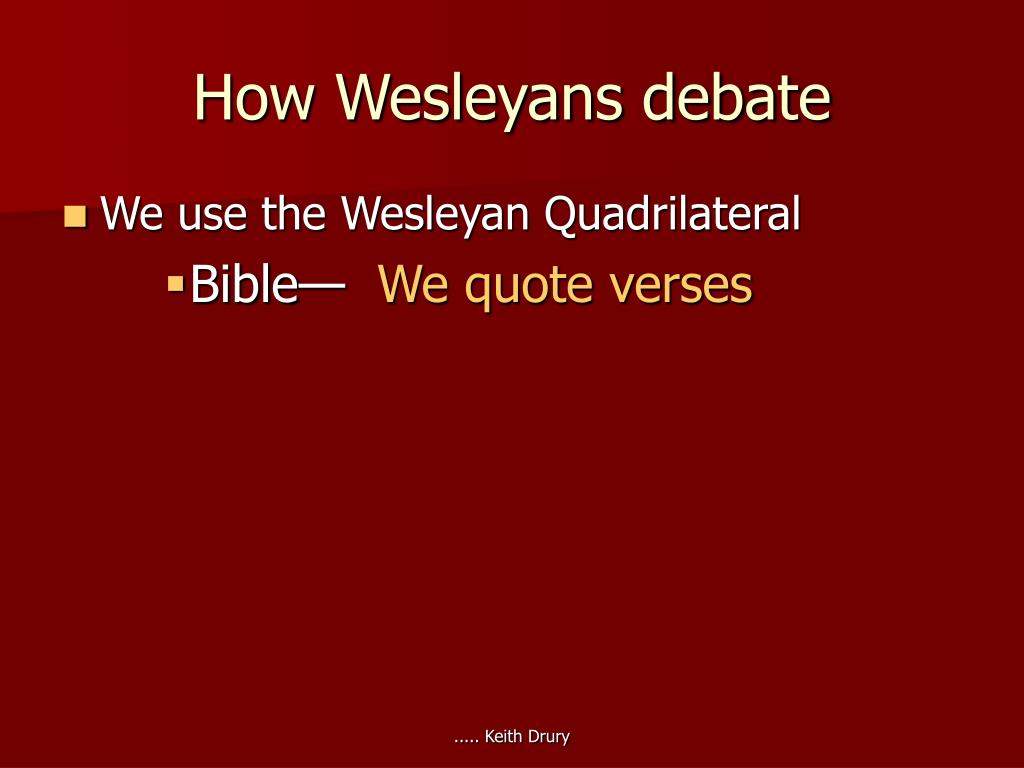 How Wesleyans debate

We use the Wesleyan Quadrilateral

Bible— We quote verses

….. Keith Drury